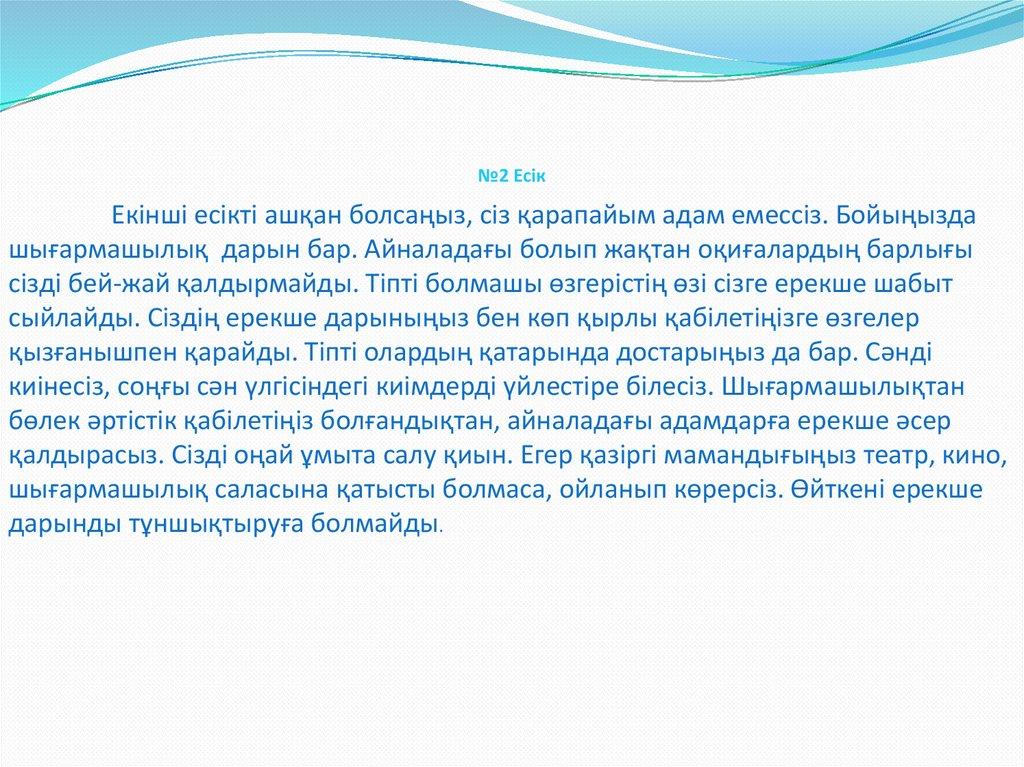 №2 Есік

Екінші есікті ашқан болсаңыз, сіз қарапайым адам емессіз. Бойыңызда шығармашылық дарын бар. Айналадағы болып жақтан оқиғалардың барлығы сізді бей-жай қалдырмайды. Тіпті болмашы өзгерістің өзі сізге ерекше шабыт сыйлайды. Сіздің ерекше дарыныңыз бен көп қырлы қабілетіңізге өзгелер қызғанышпен қарайды. Тіпті олардың қатарында достарыңыз да бар. Сәнді киінесіз, соңғы сән үлгісіндегі киімдерді үйлестіре білесіз. Шығармашылықтан бөлек әртістік қабілетіңіз болғандықтан, айналадағы адамдарға ерекше әсер қалдырасыз. Сізді оңай ұмыта салу қиын. Егер қазіргі мамандығыңыз театр, кино, шығармашылық саласына қатысты болмаса, ойланып көрерсіз. Өйткені ерекше дарынды тұншықтыруға болмайды.